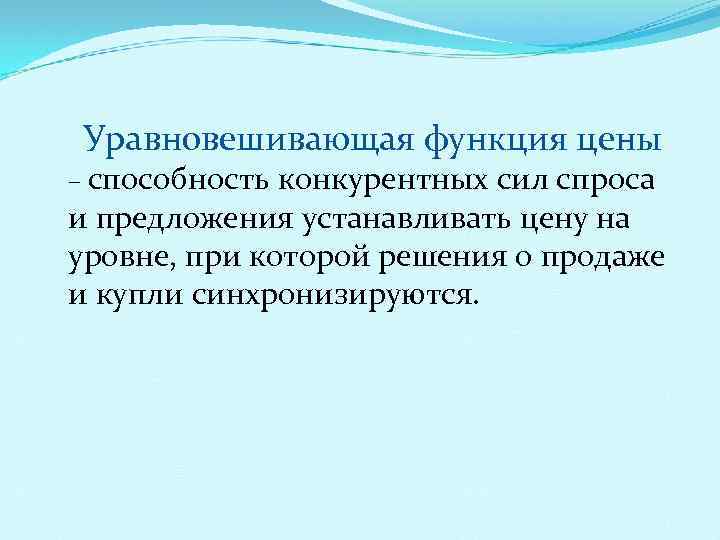 Уравновешивающая функция цены – способность конкурентных сил спроса и предложения устанавливать цену на уровне, при которой решения о продаже и купли синхронизируются.